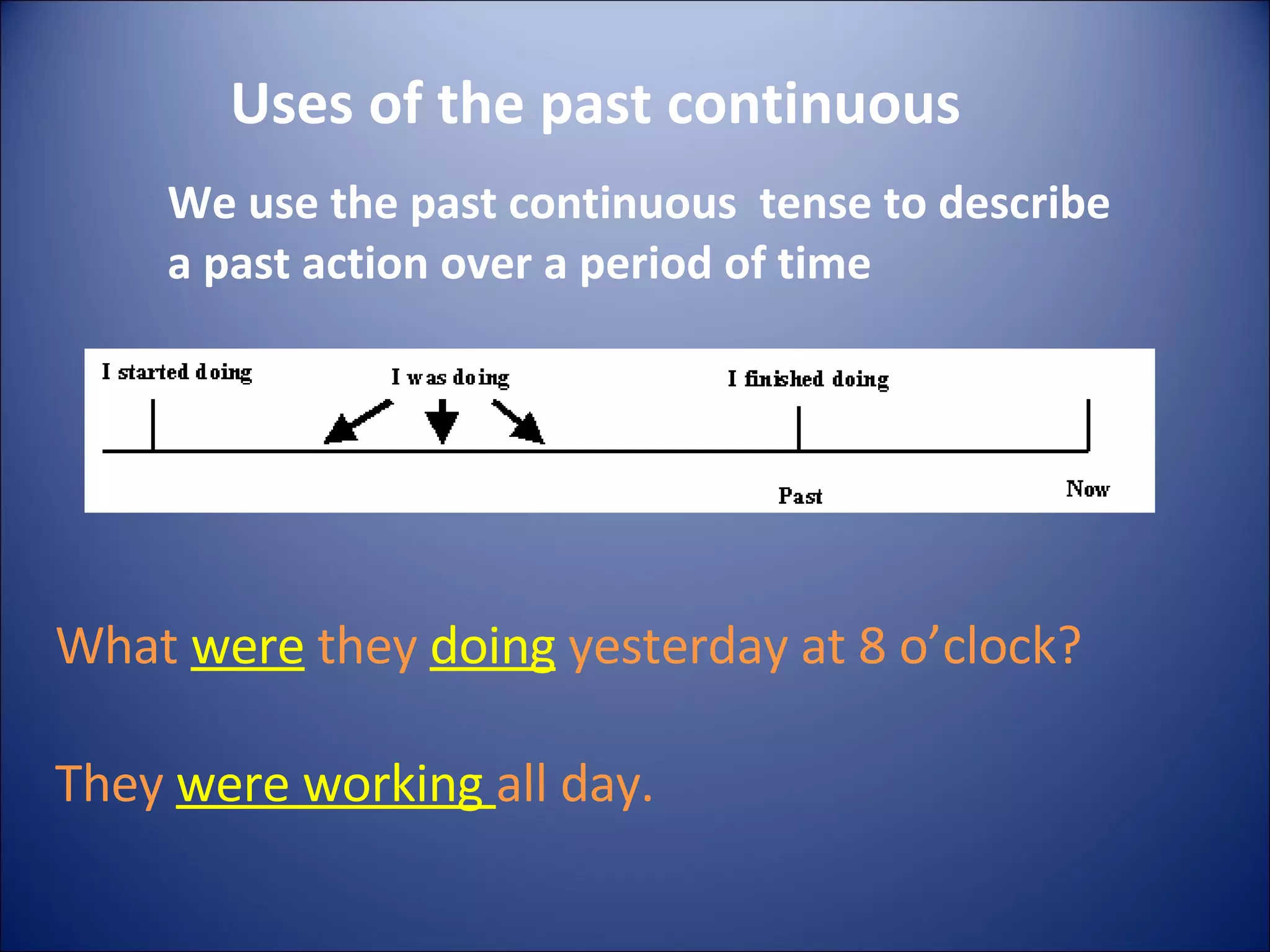 Uses of the past continuous

We use the past continuous tense to describe a past action over a period of time

I started doing

I was doing

I finished doing

Past

Now

What were they doing yesterday at 8 o’clock?

They were working all day.